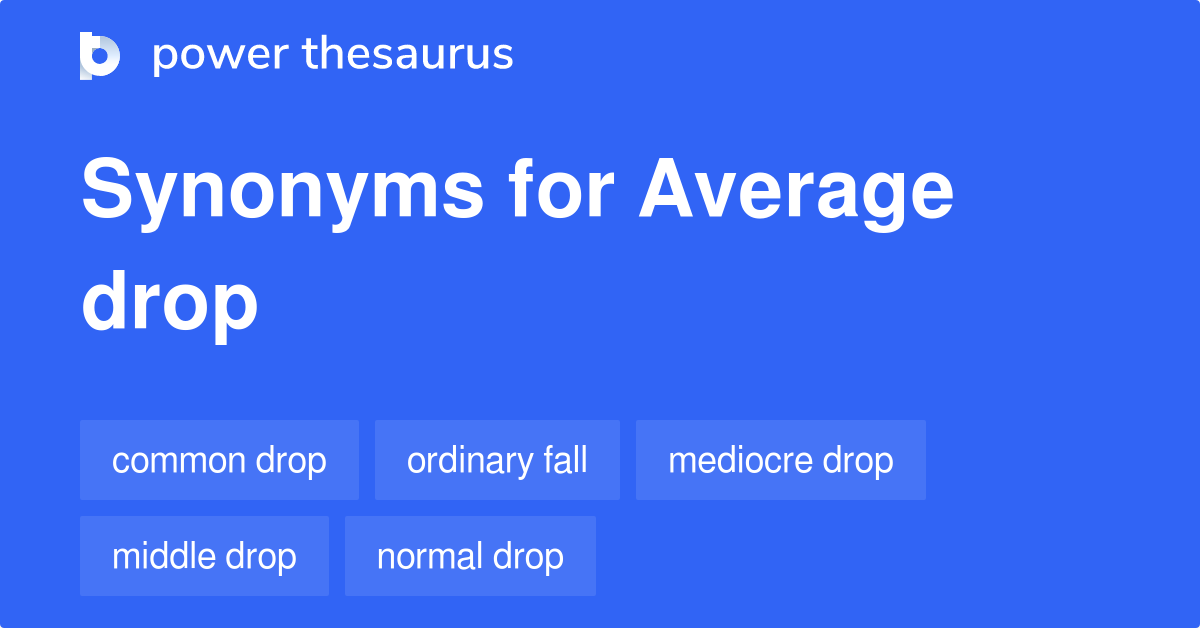 power thesaurus

Synonyms for Average drop

common drop
ordinary fall
mediocre drop
middle drop
normal drop